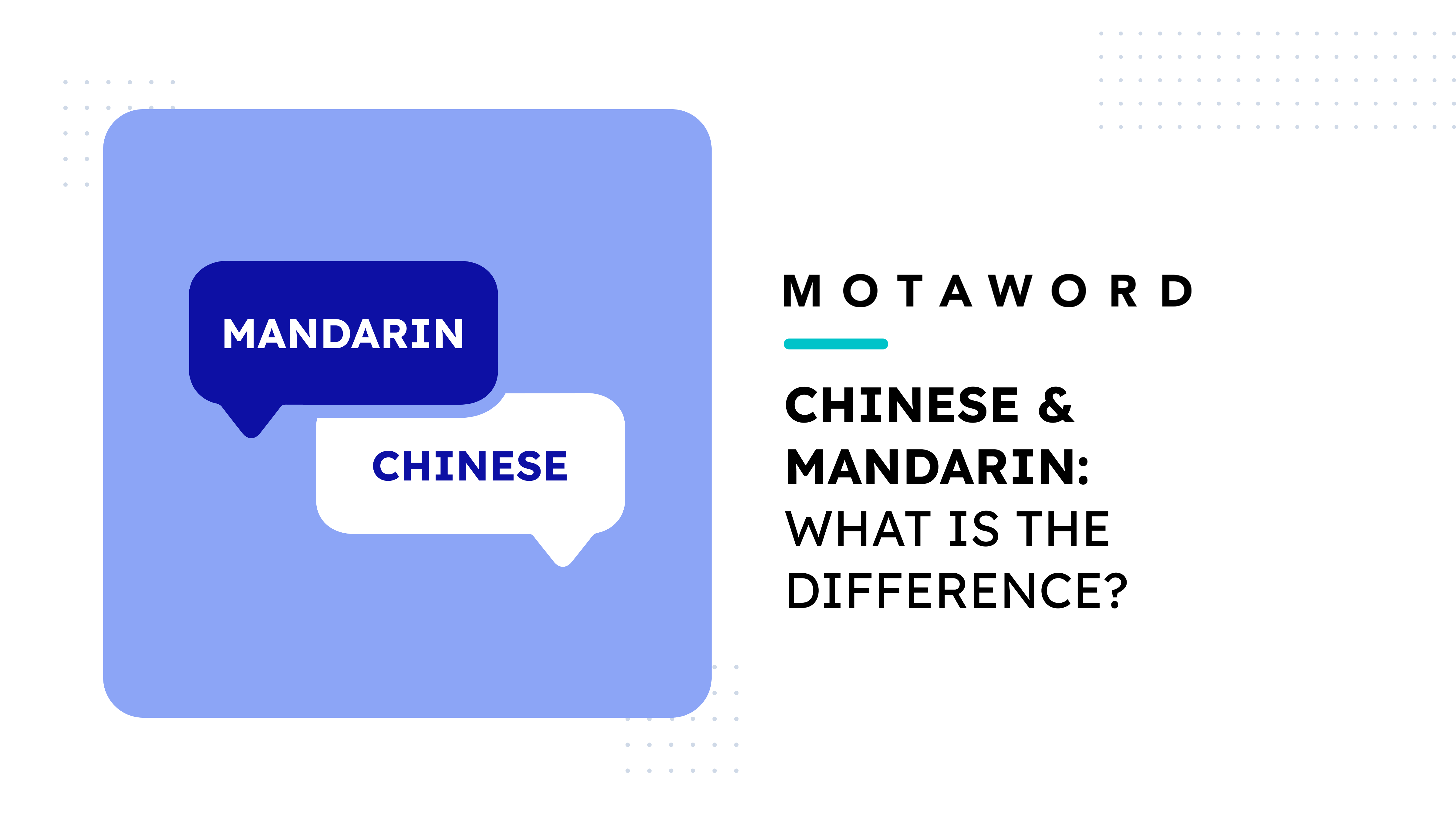 MANDARIN

CHINESE

MOTAWORD

CHINESE & MANDARIN: WHAT IS THE DIFFERENCE?